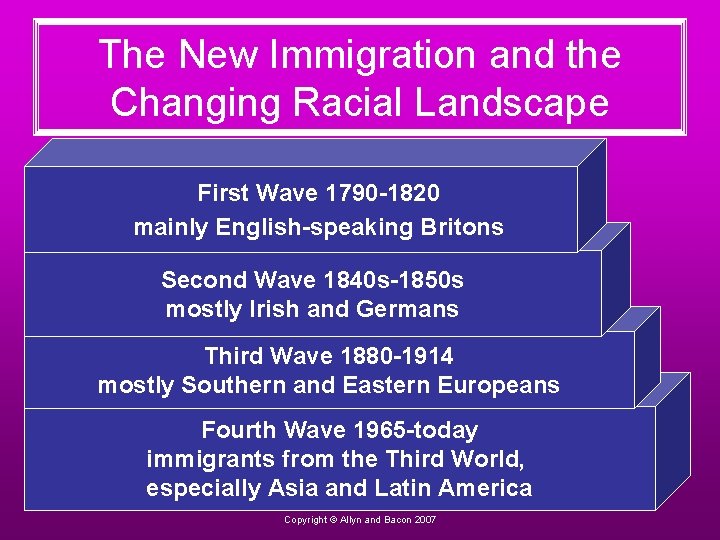 The New Immigration and the Changing Racial Landscape

First Wave 1790-1820
mainly English-speaking Britons

Second Wave 1840s-1850s
mostly Irish and Germans

Third Wave 1880-1914
mostly Southern and Eastern Europeans

Fourth Wave 1965-today
immigrants from the Third World, especially Asia and Latin America

Copyright © Allyn and Bacon 2007